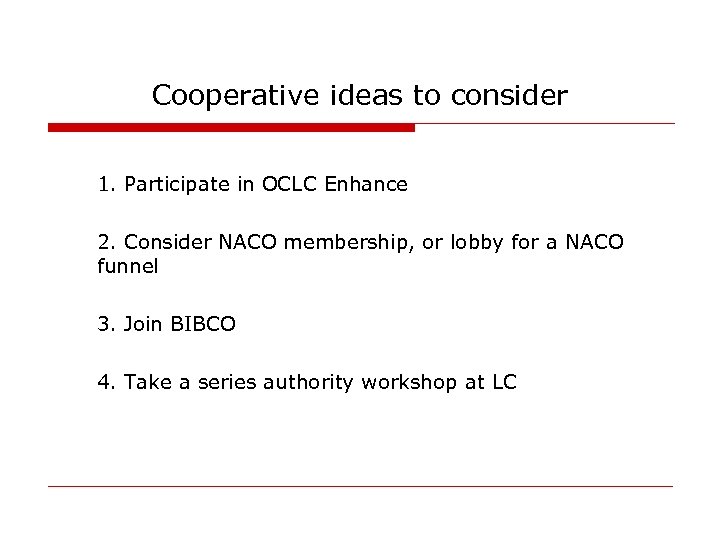 Cooperative ideas to consider

1. Participate in OCLC Enhance

2. Consider NACO membership, or lobby for a NACO funnel

3. Join BIBCO

4. Take a series authority workshop at LC